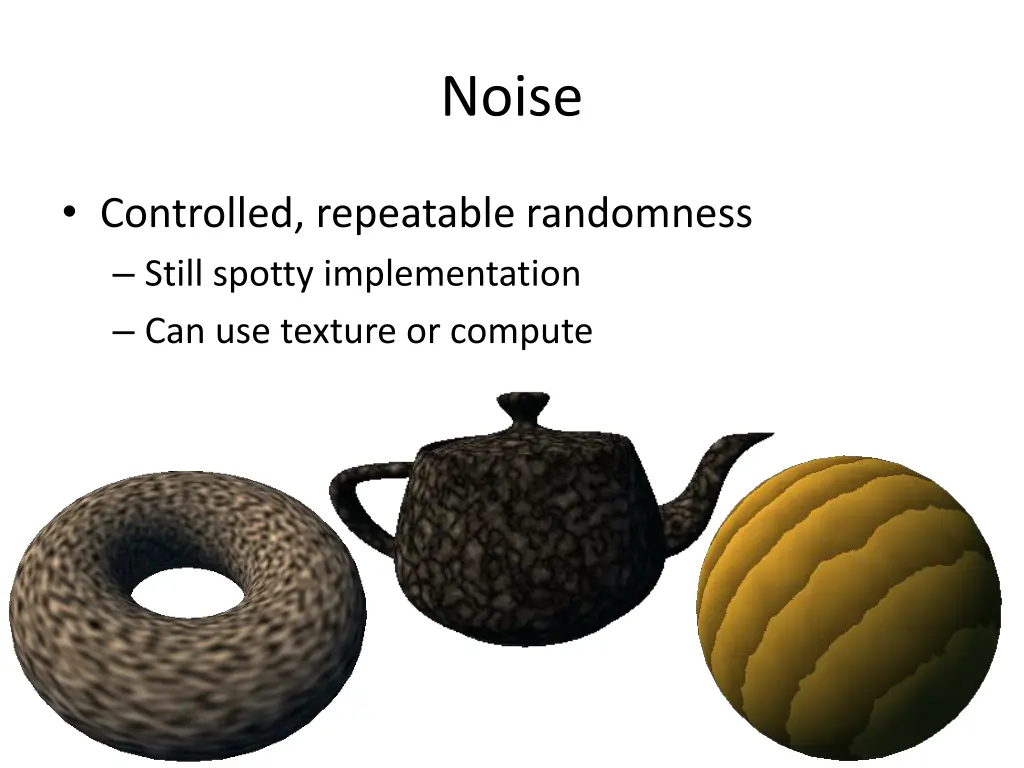 Noise

• Controlled, repeatable randomness
– Still spotty implementation
– Can use texture or compute